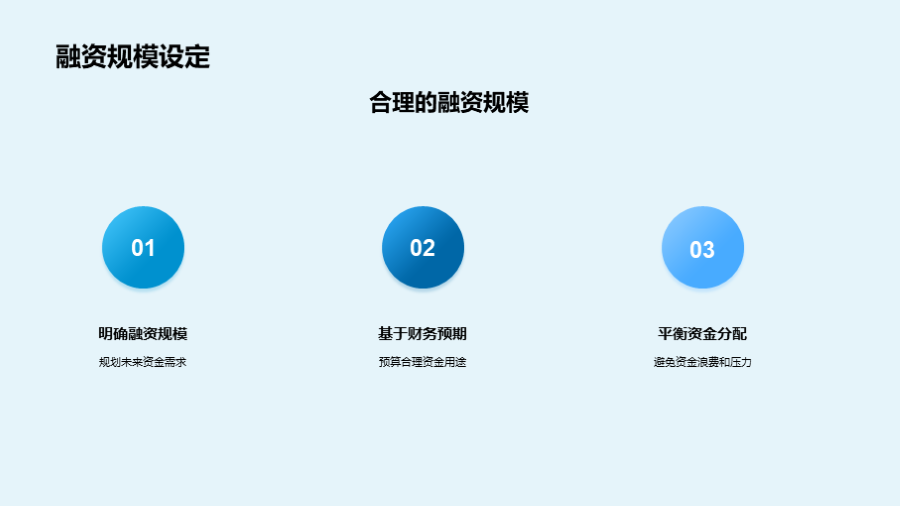 融资规模设定

合理的融资规模

01

明确融资规模

规划未来资金需求

02

基于财务预期

预算合理资金用途

03

平衡资金分配

避免资金浪费和压力